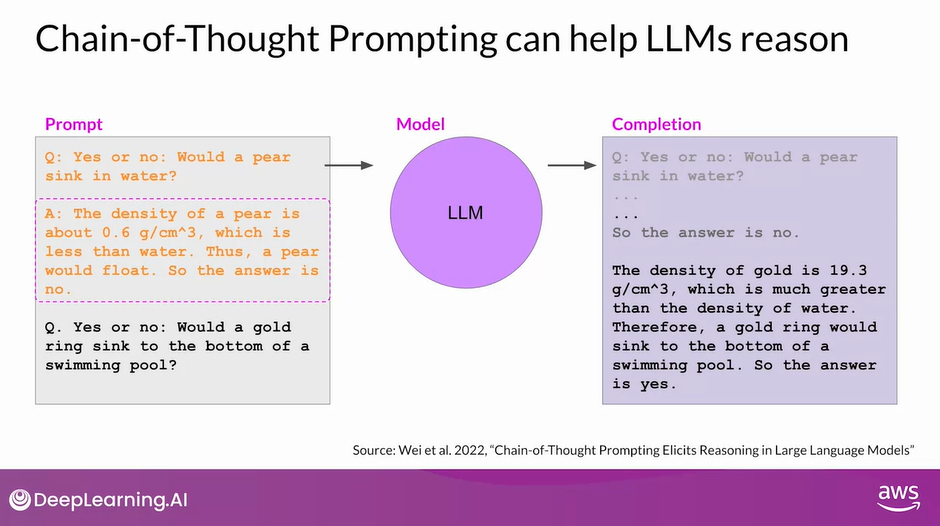 Chain-of-Thought Prompting can help LLMs reason

Prompt

Q: Yes or no: Would a pear sink in water?

A: The density of a pear is about 0.6 g/cm^3, which is less than water. Thus, a pear would float. So the answer is no.

Q. Yes or no: Would a gold ring sink to the bottom of a swimming pool?

Model

LLM

Completion

Q: Yes or no: Would a pear sink in water?
...
...
So the answer is no.

The density of gold is 19.3 g/cm^3, which is much greater than the density of water. Therefore, a gold ring would sink to the bottom of a swimming pool. So the answer is yes.

Source: Wei et al. 2022, "Chain-of-Thought Prompting Elicits Reasoning in Large Language Models"

DeepLearning.AI

aws